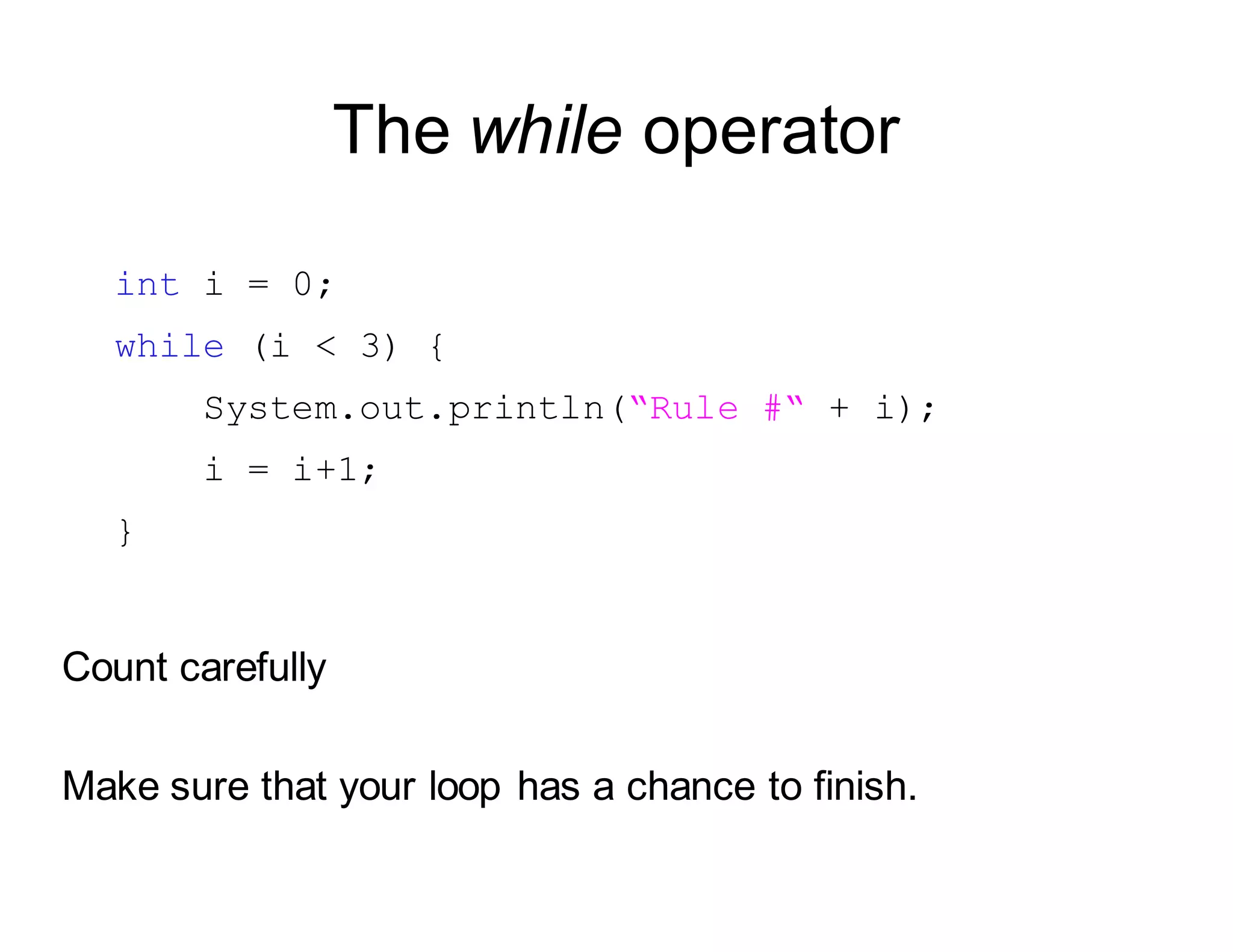 The while operator

int i = 0;

while (i < 3) {

System.out.println(“Rule #“ + i);

i = i+1;

}

Count carefully

Make sure that your loop has a chance to finish.